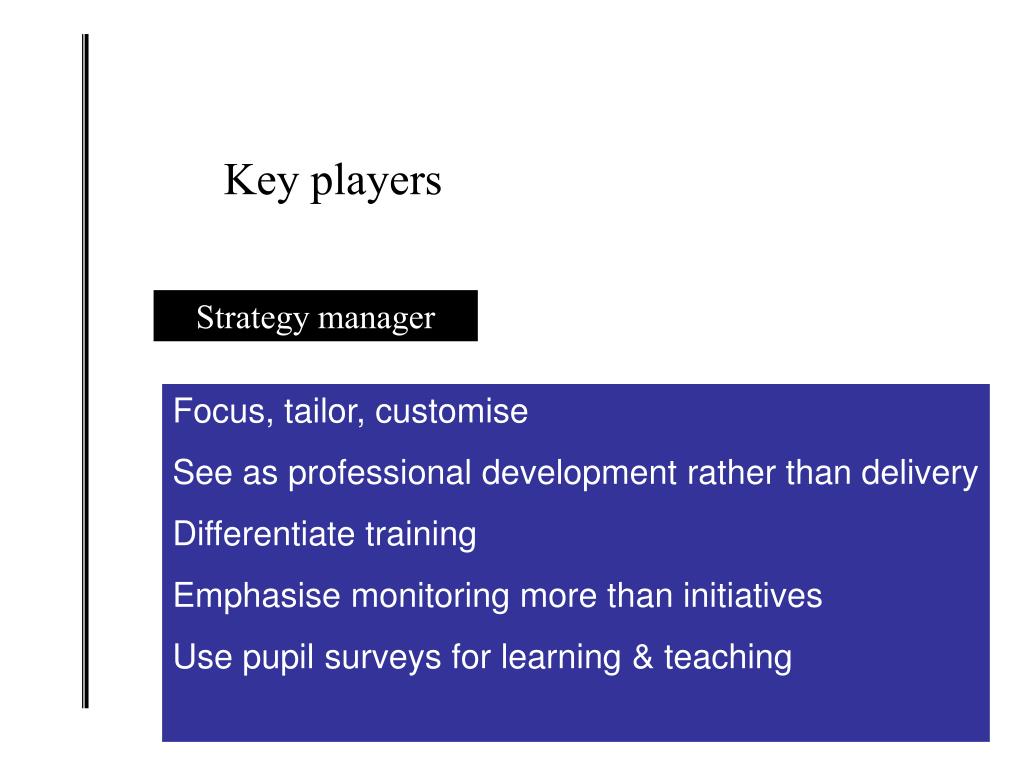 Key players

Strategy manager

Focus, tailor, customise

See as professional development rather than delivery

Differentiate training

Emphasise monitoring more than initiatives

Use pupil surveys for learning & teaching